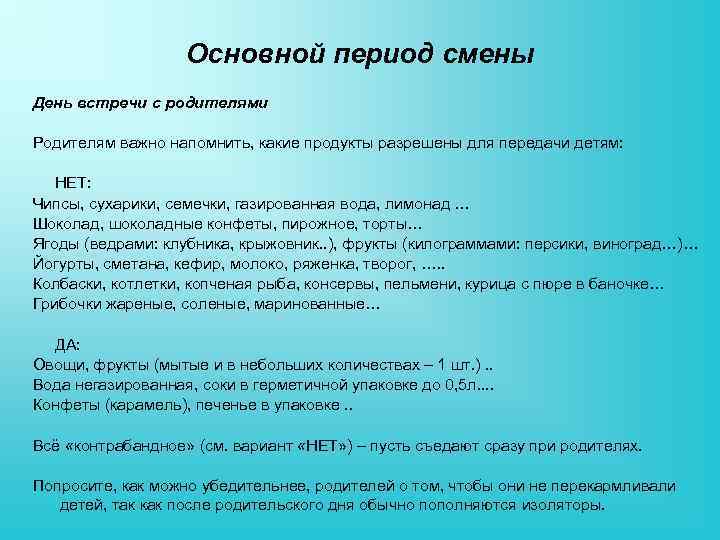 Основной период смены

День встречи с родителями

Родителям важно напомнить, какие продукты разрешены для передачи детям:

НЕТ:
Чипсы, сухарики, семечки, газированная вода, лимонад …
Шоколад, шоколадные конфеты, пирожное, торты…
Ягоды (ведрами: клубника, крыжовник..), фрукты (килограммами: персики, виноград…)…
Йогурты, сметана, кефир, молоко, ряженка, творог, …..
Колбаски, котлетки, копченая рыба, консервы, пельмени, курица с пюре в баночке…
Грибочки жареные, соленые, маринованные…

ДА:
Овощи, фрукты (мытые и в небольших количествах – 1 шт.) ..
Вода негазированная, соки в герметичной упаковке до 0,5л....
Конфеты (карамель), печенье в упаковке ..

Всё «контрабандное» (см. вариант «НЕТ») – пусть съедают сразу при родителях.

Попросите, как можно убедительнее, родителей о том, чтобы они не перекармливали детей, так как после родительского дня обычно пополняются изоляторы.